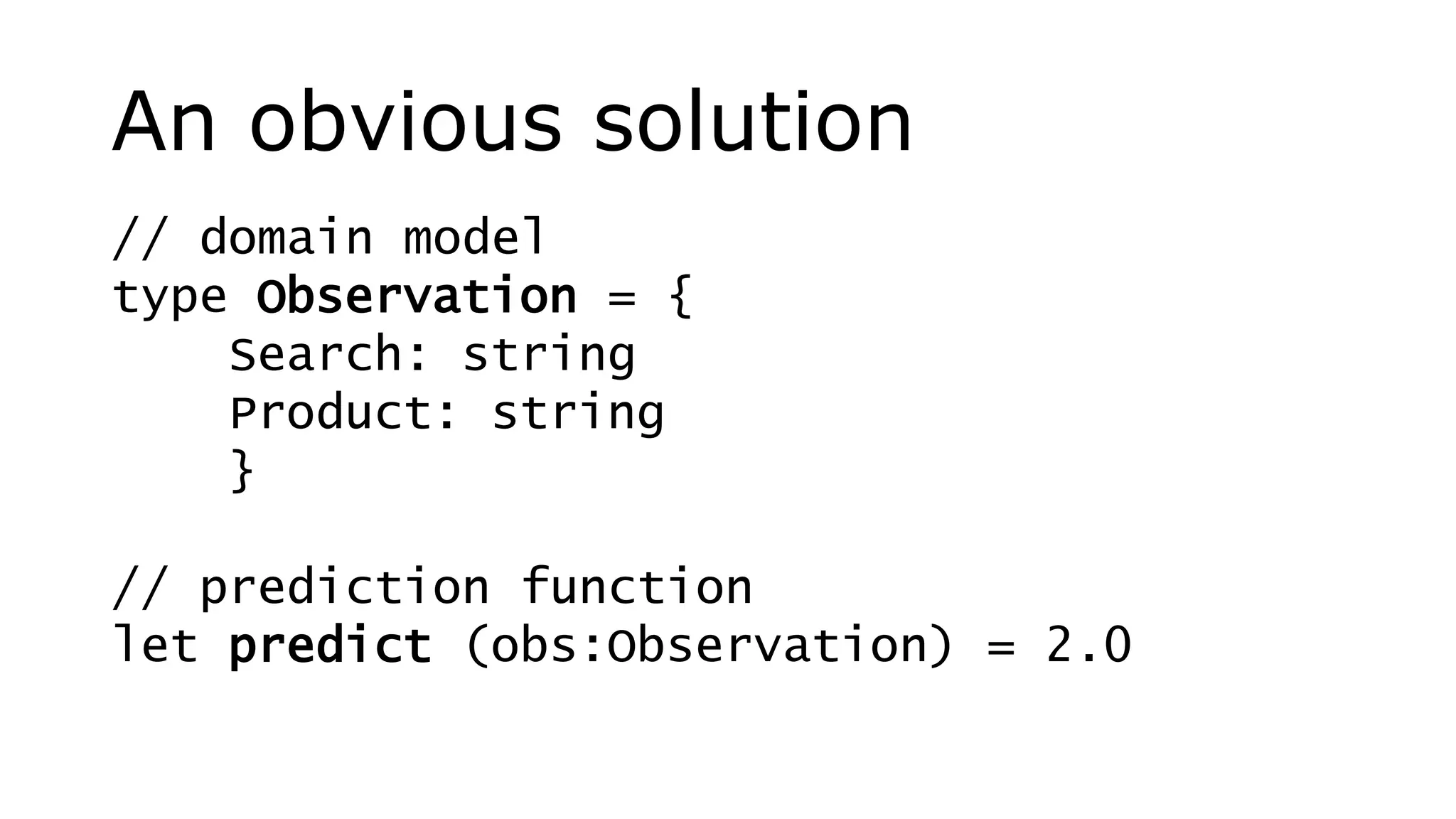 An obvious solution

// domain model
type Observation = {
    Search: string
    Product: string
    }

// prediction function
let predict (obs:Observation) = 2.0